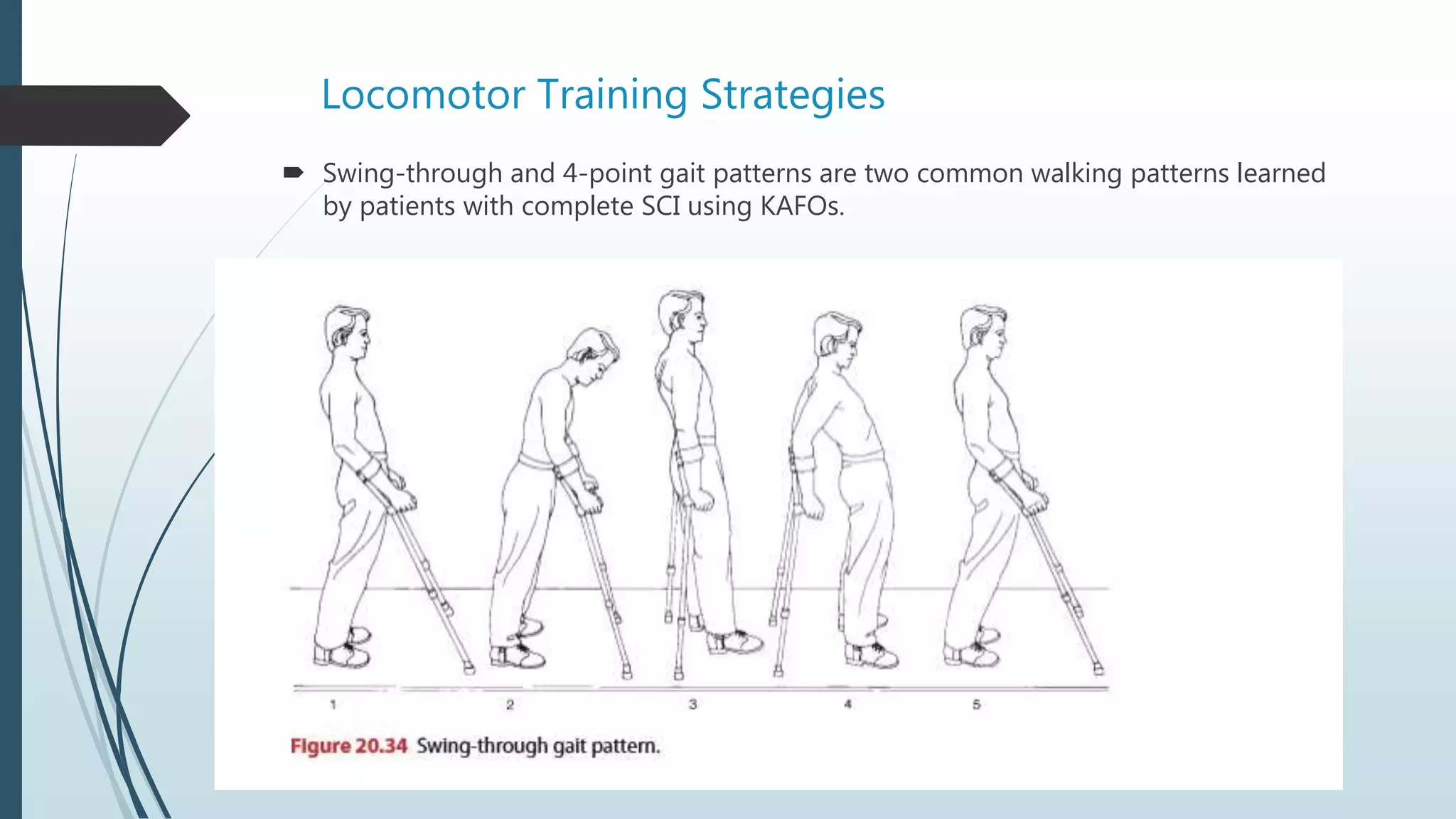 Locomotor Training Strategies

Swing-through and 4-point gait patterns are two common walking patterns learned by patients with complete SCI using KAFOs.

1
2
3
4
5

Figure 20.34 Swing-through gait pattern.